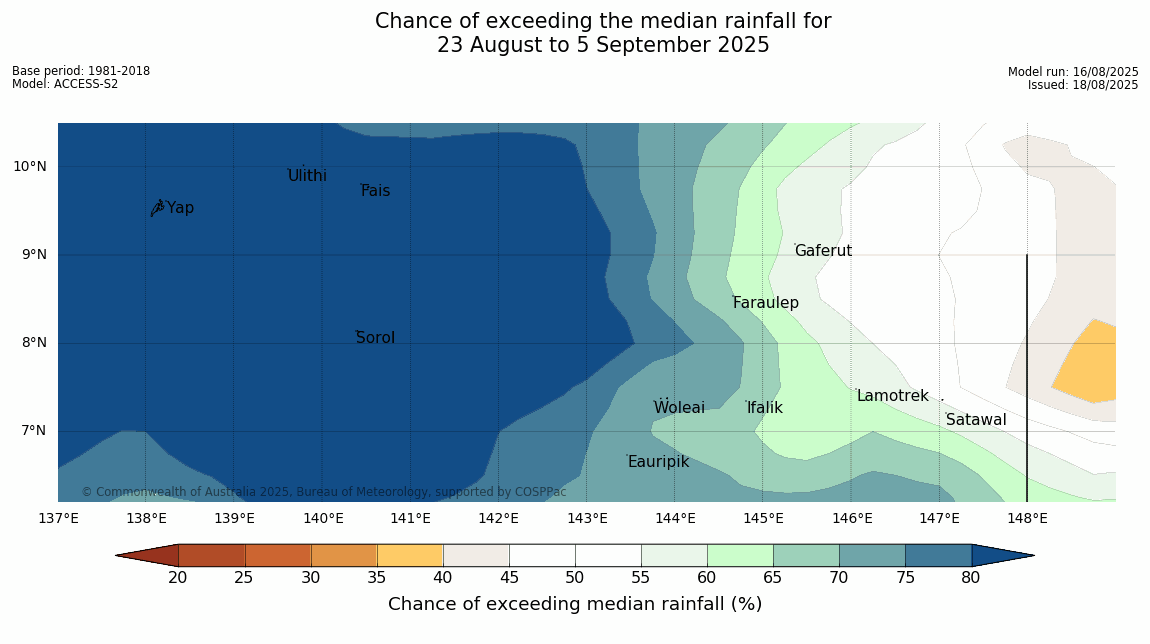 Chance of exceeding the median rainfall for
23 August to 5 September 2025

Base period: 1981-2018
Model: ACCESS-S2

Model run: 16/08/2025
Issued: 18/08/2025

10°N
9°N
8°N
7°N

Ulithi
Fais
Yap
Gaferut
Faraulep
Sorol
Lamotrek
Woleai
Ifalik
Satawal
Eauripik

© Commonwealth of Australia 2025, Bureau of Meteorology, supported by COSPPac

137°E 138°E 139°E 140°E 141°E 142°E 143°E 144°E 145°E 146°E 147°E 148°E

20 25 30 35 40 45 50 55 60 65 70 75 80

Chance of exceeding median rainfall (%)